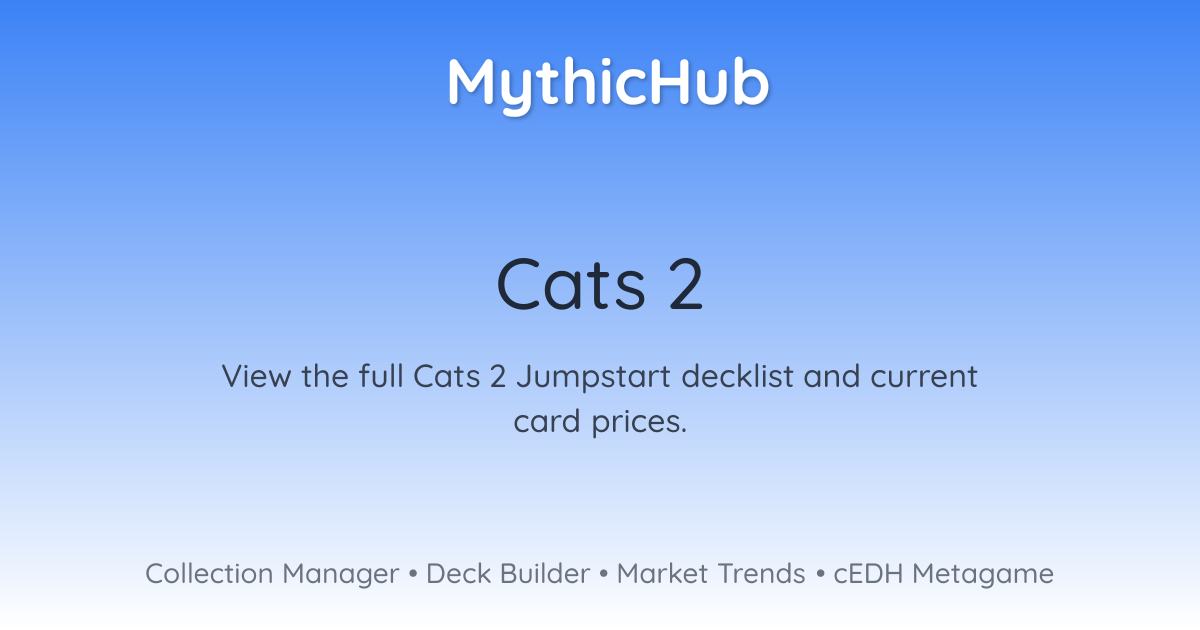 MythicHub

Cats 2

View the full Cats 2 Jumpstart decklist and current card prices.

Collection Manager • Deck Builder • Market Trends • cEDH Metagame